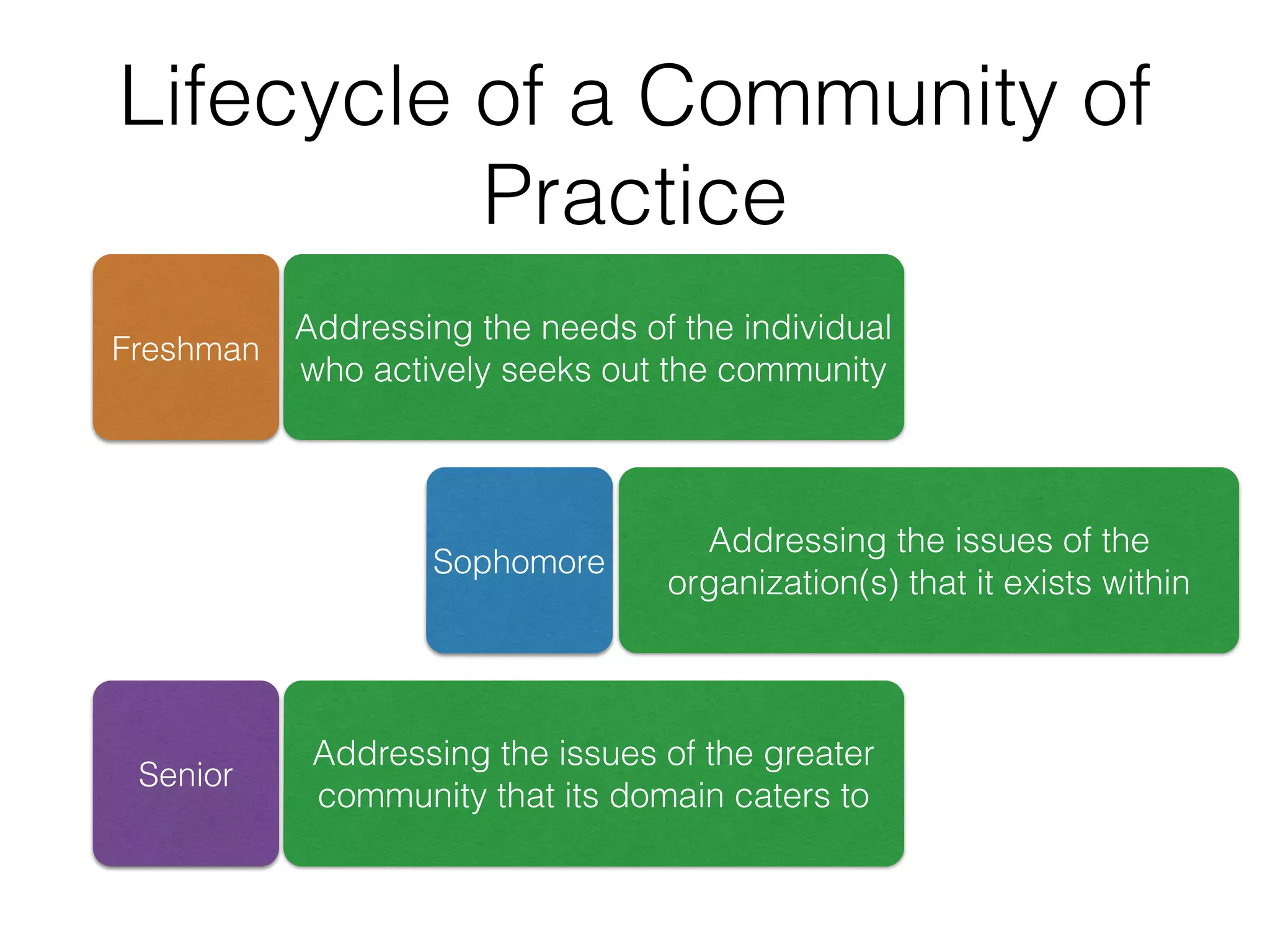 Lifecycle of a Community of Practice

Freshman

Addressing the needs of the individual who actively seeks out the community

Sophomore

Addressing the issues of the organization(s) that it exists within

Senior

Addressing the issues of the greater community that its domain caters to